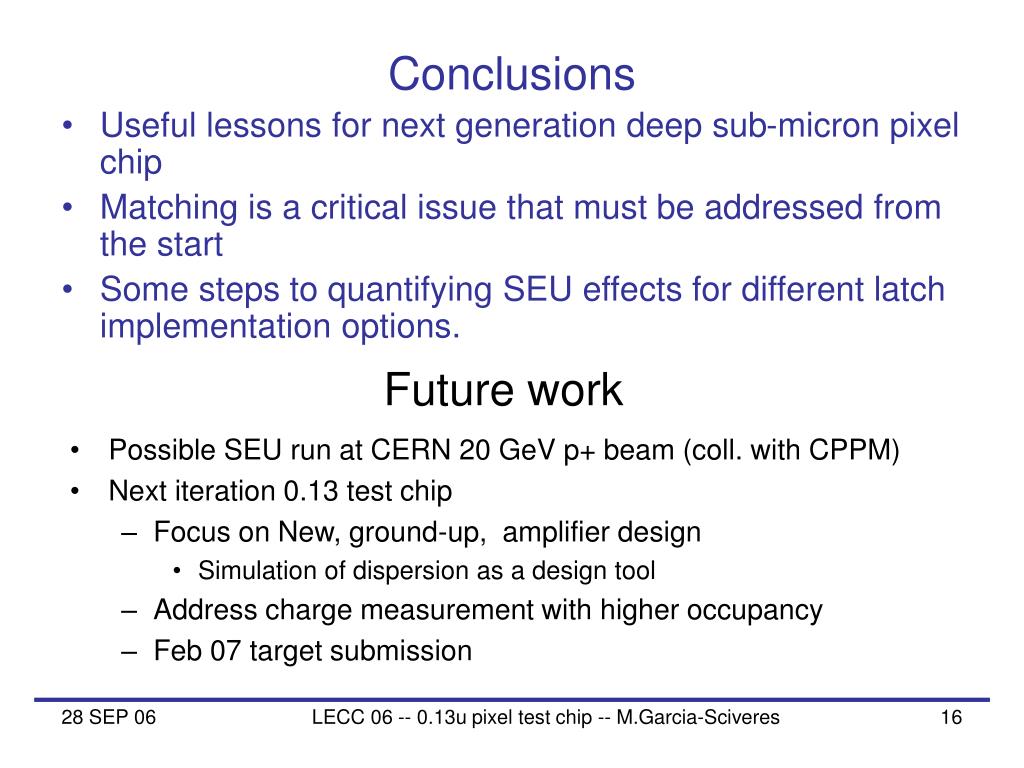 Conclusions

• Useful lessons for next generation deep sub-micron pixel chip
• Matching is a critical issue that must be addressed from the start
• Some steps to quantifying SEU effects for different latch implementation options.

Future work

• Possible SEU run at CERN 20 GeV p+ beam (coll. with CPPM)
• Next iteration 0.13 test chip
– Focus on New, ground-up, amplifier design
• Simulation of dispersion as a design tool
– Address charge measurement with higher occupancy
– Feb 07 target submission

28 SEP 06
LECC 06 -- 0.13u pixel test chip -- M.Garcia-Sciveres
16